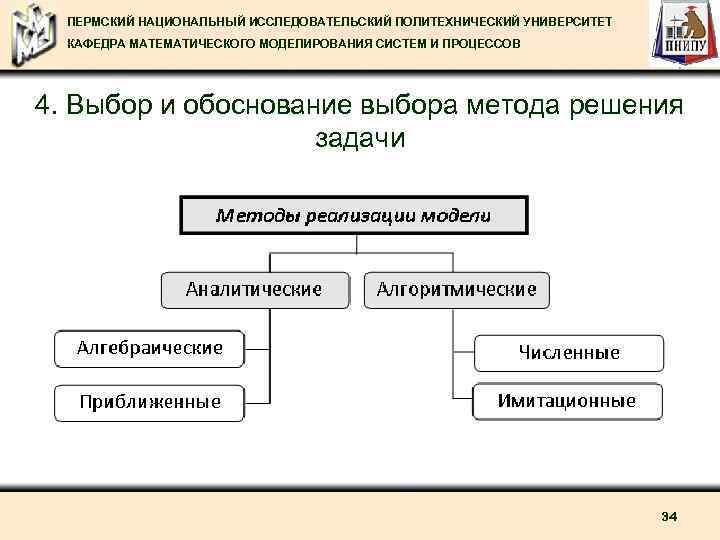 ПЕРМСКИЙ НАЦИОНАЛЬНЫЙ ИССЛЕДОВАТЕЛЬСКИЙ ПОЛИТЕХНИЧЕСКИЙ УНИВЕРСИТЕТ
КАФЕДРА МАТЕМАТИЧЕСКОГО МОДЕЛИРОВАНИЯ СИСТЕМ И ПРОЦЕССОВ

ПНИПУ

4. Выбор и обоснование выбора метода решения задачи

Методы реализации модели

Аналитические

Алгоритмические

Алгебраические

Приближенные

Численные

Имитационные

34